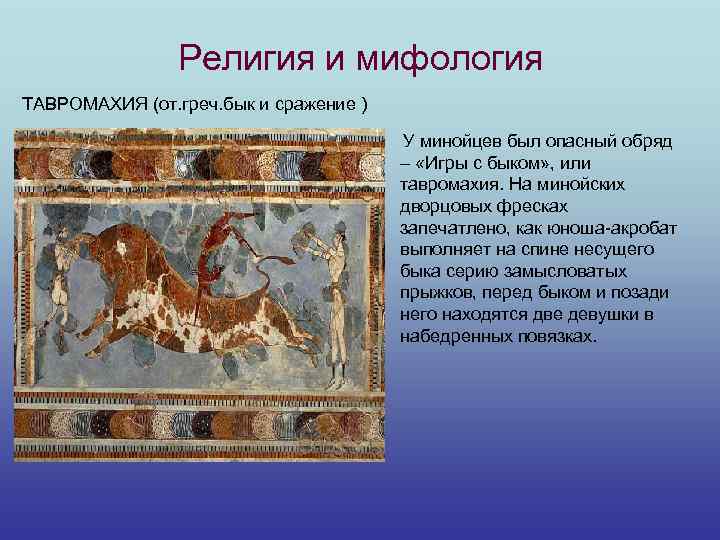 Религия и мифология

ТАВРОМАХИЯ (от.греч.бык и сражение )

У минойцев был опасный обряд – «Игры с быком», или тавромахия. На минойских дворцовых фресках запечатлено, как юноша-акробат выполняет на спине несущего быка серию замысловатых прыжков, перед быком и позади него находятся две девушки в набедренных повязках.